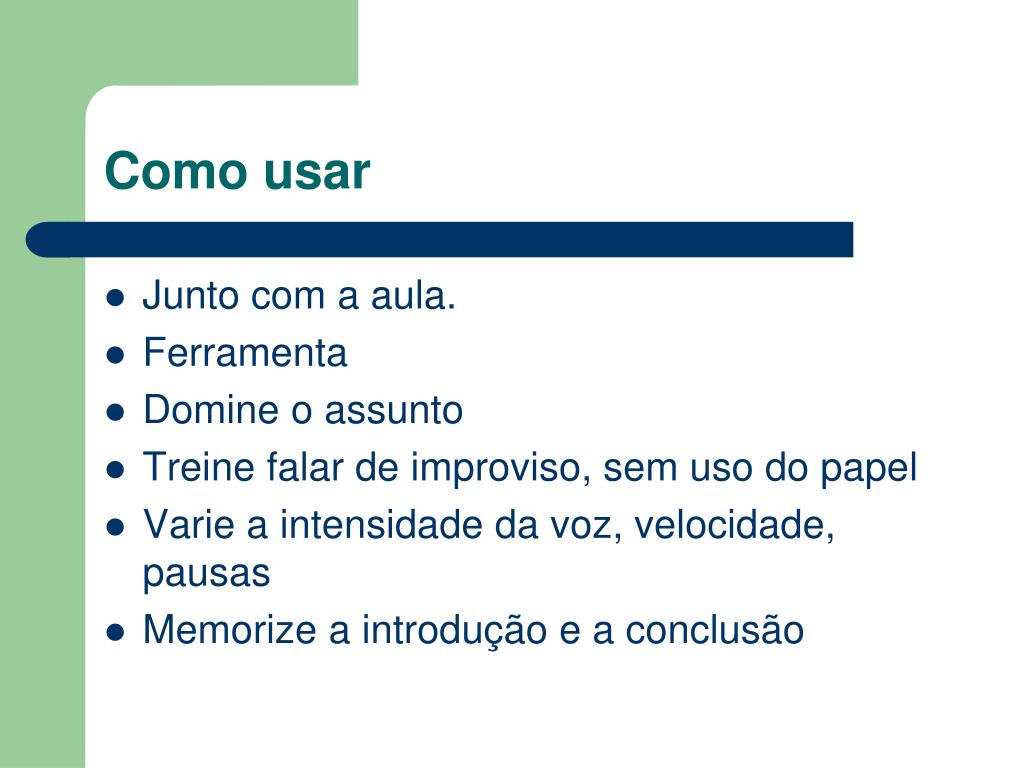 Como usar

- Junto com a aula.
- Ferramenta
- Domine o assunto
- Treine falar de improviso, sem uso do papel
- Varie a intensidade da voz, velocidade, pausas
- Memorize a introdução e a conclusão